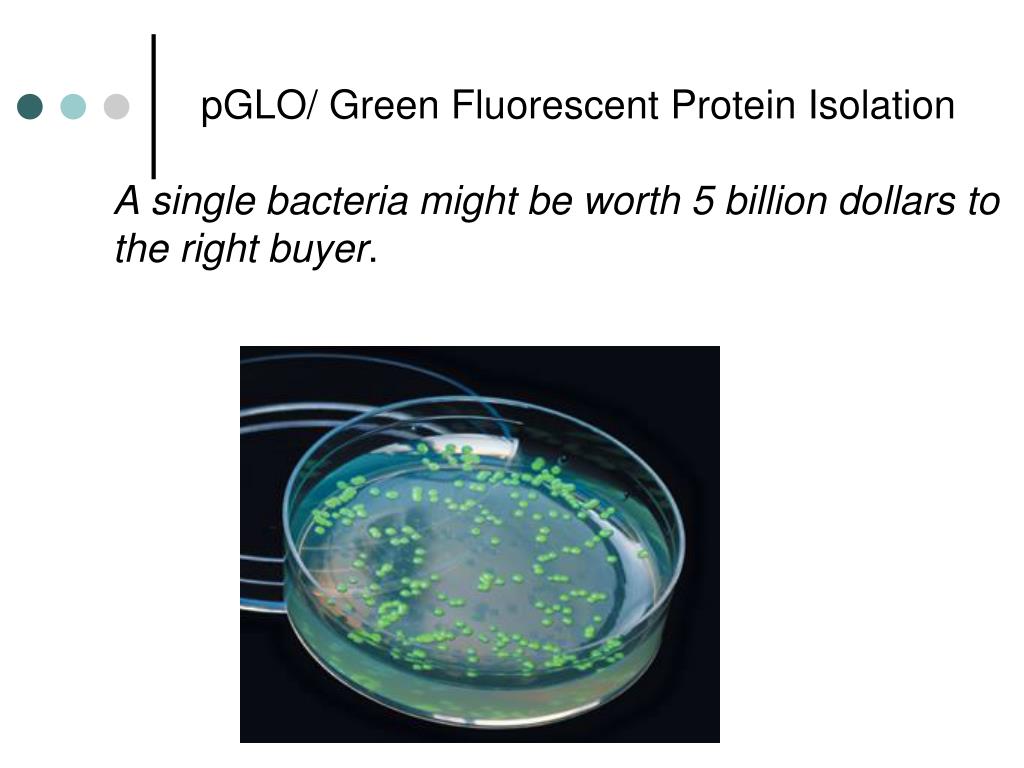 pGLO/ Green Fluorescent Protein Isolation

A single bacteria might be worth 5 billion dollars to the right buyer.